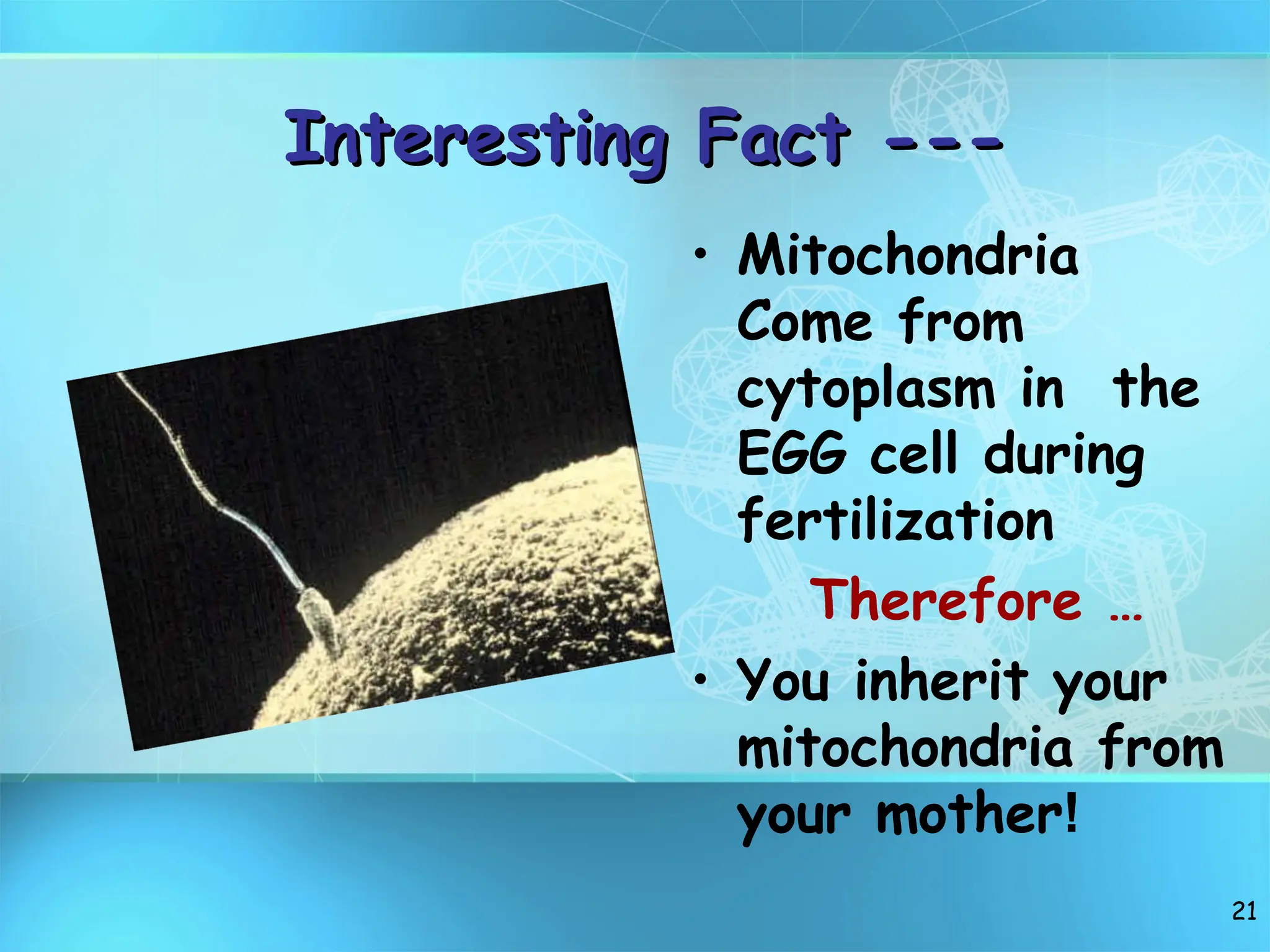 Interesting Fact ---

• Mitochondria Come from cytoplasm in the EGG cell during fertilization

Therefore …

• You inherit your mitochondria from your mother!

21